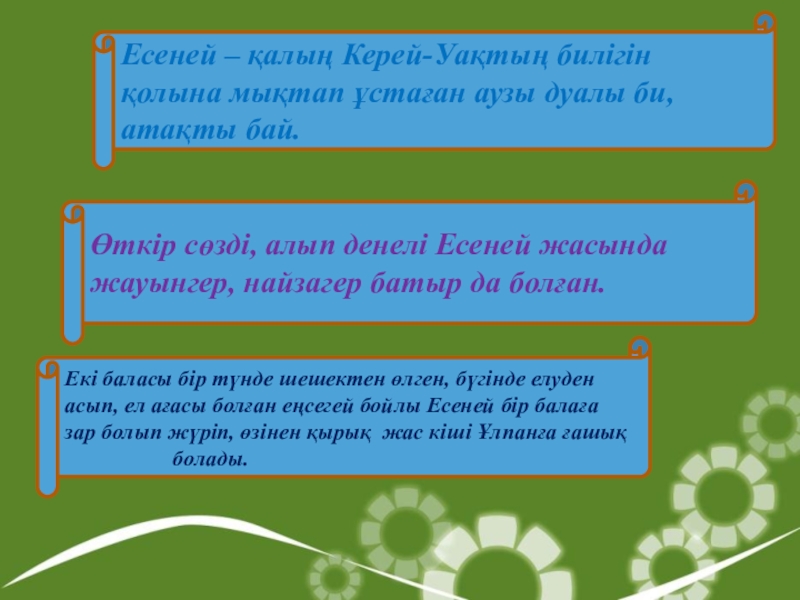 Есеней – қалың Керей-Уақтың билігін қолына мықтап ұстаған аузы дуалы би, атақты бай.

Өткір сөзді, алып денелі Есеней жасында жауынгер, найзагер батыр да болған.

Екі баласы бір түнде шешектен өлген, бүгінде елуден асып, ел ағасы болған еңсегей бойлы Есеней бір балаға зар болып жүріп, өзінен қырық жас кіші Ұлпанға ғашық болады.